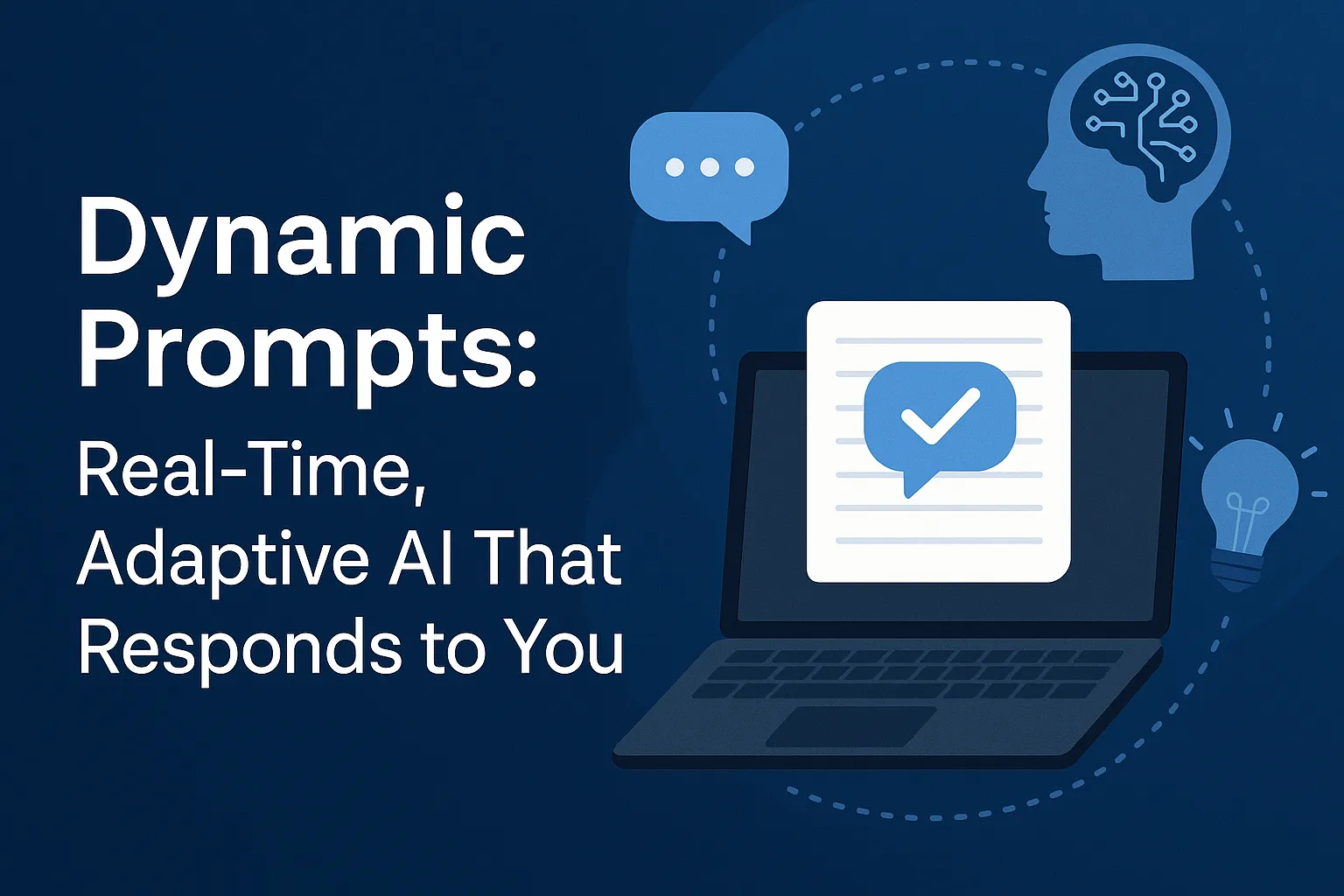 Dynamic Prompts:

Real-Time, Adaptive AI That Responds to You